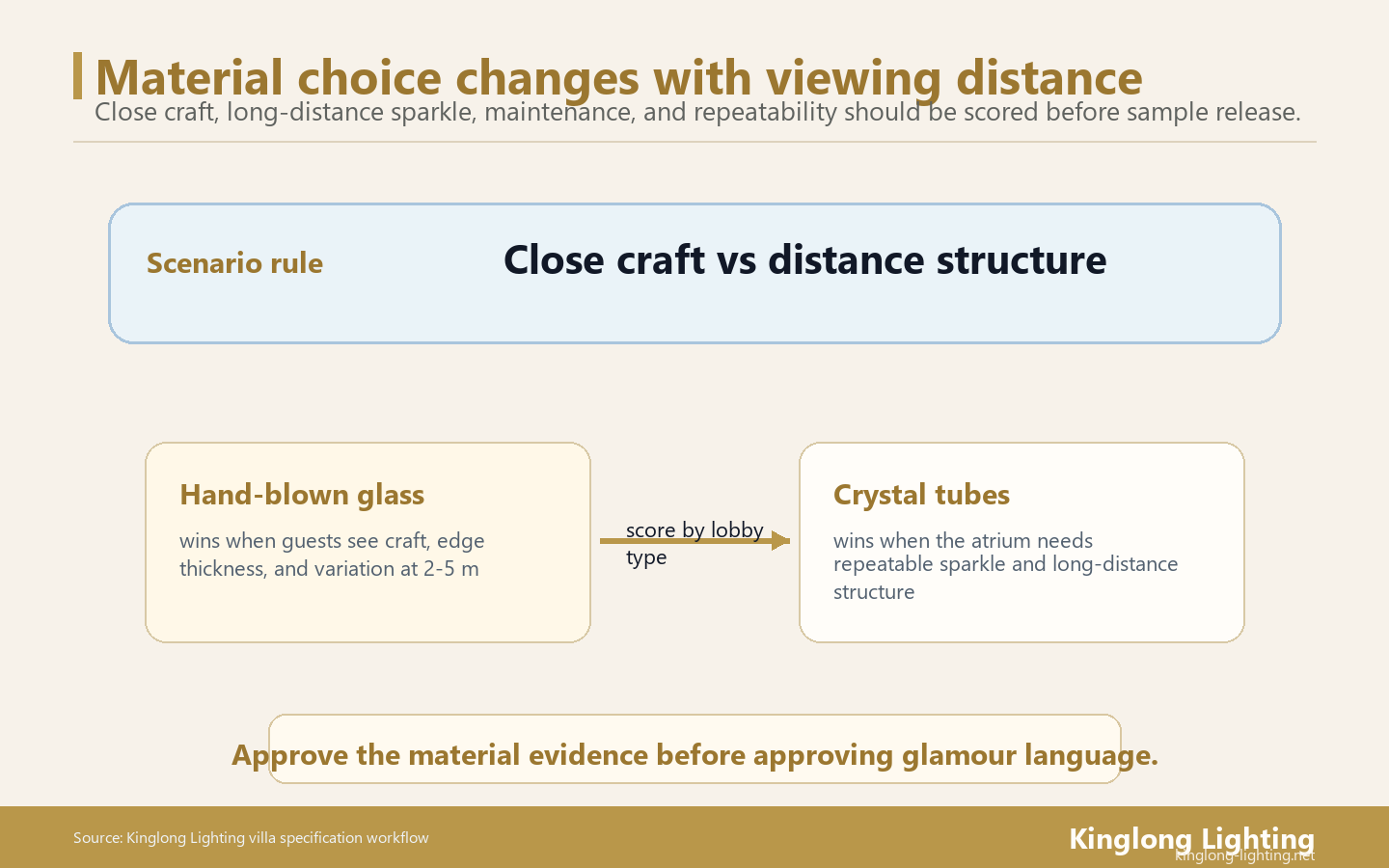 Material choice changes with viewing distance

Close craft, long-distance sparkle, maintenance, and repeatability should be scored before sample release.

Scenario rule

Close craft vs distance structure

Hand-blown glass

wins when guests see craft, edge thickness, and variation at 2-5 m

score by lobby type

Crystal tubes

wins when the atrium needs repeatable sparkle and long-distance structure

Approve the material evidence before approving glamour language.

Source: Kinglong Lighting villa specification workflow

Kinglong Lighting

kinglong-lighting.net